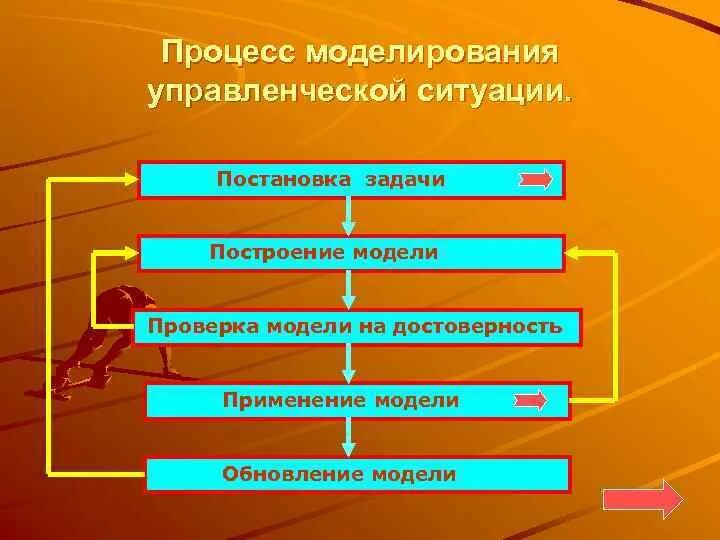 Процесс моделирования управленческой ситуации.

Постановка задачи

Построение модели

Проверка модели на достоверность

Применение модели

Обновление модели